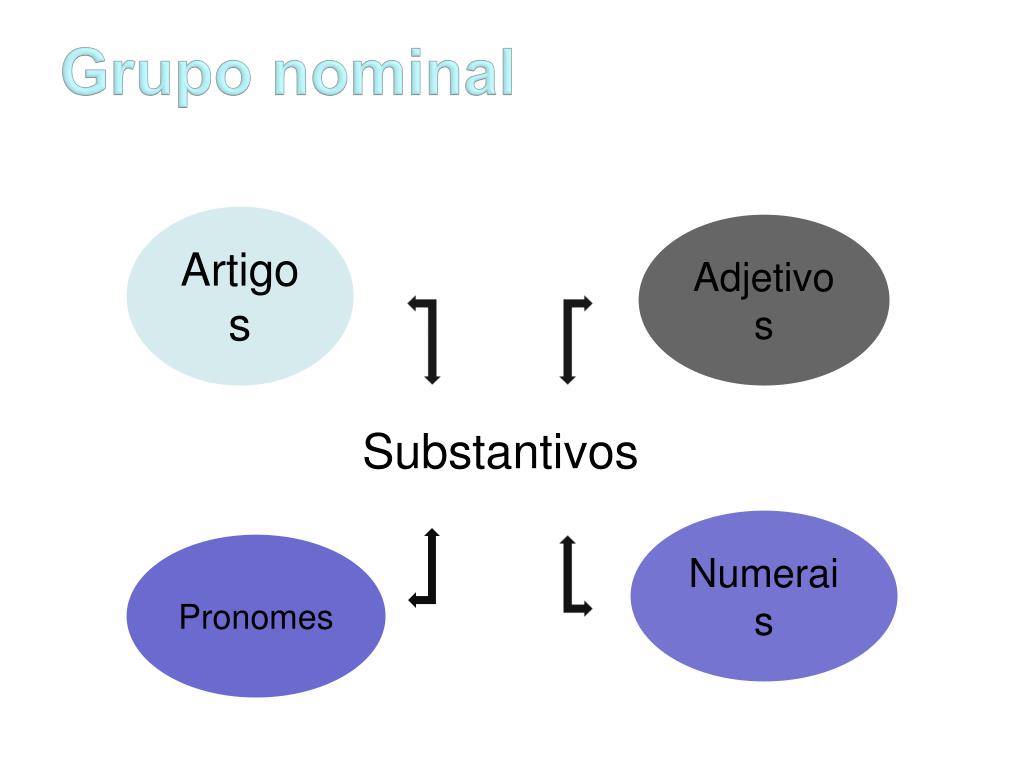 Grupo nominal

Artigos

Adjetivos

Substantivos

Pronomes

Numerais